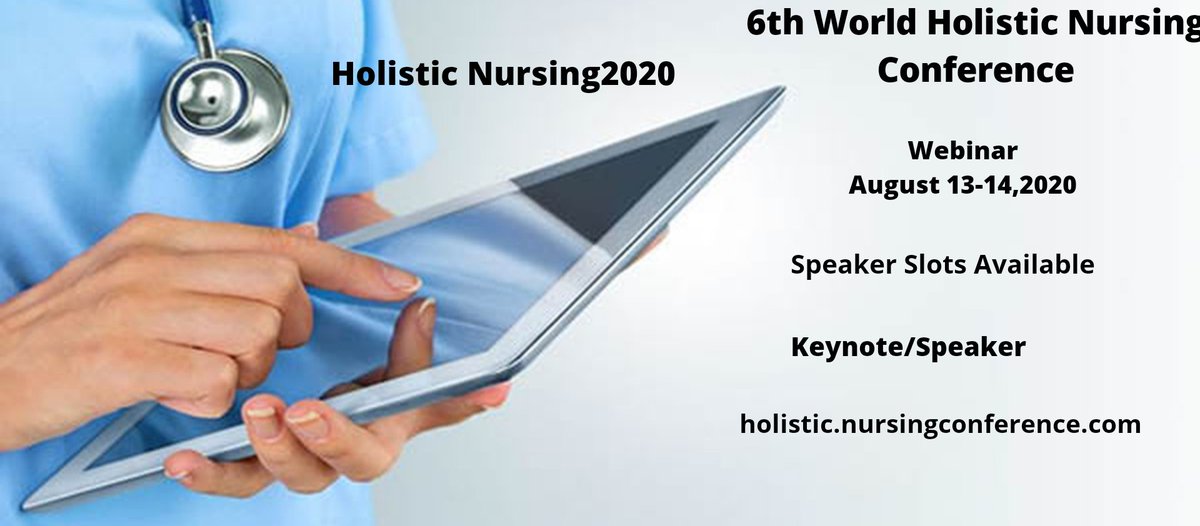 Holistic Nursing2020

6th World Holistic Nursing Conference

Webinar
August 13-14,2020

Speaker Slots Available

Keynote/Speaker

holistic.nursingconference.com